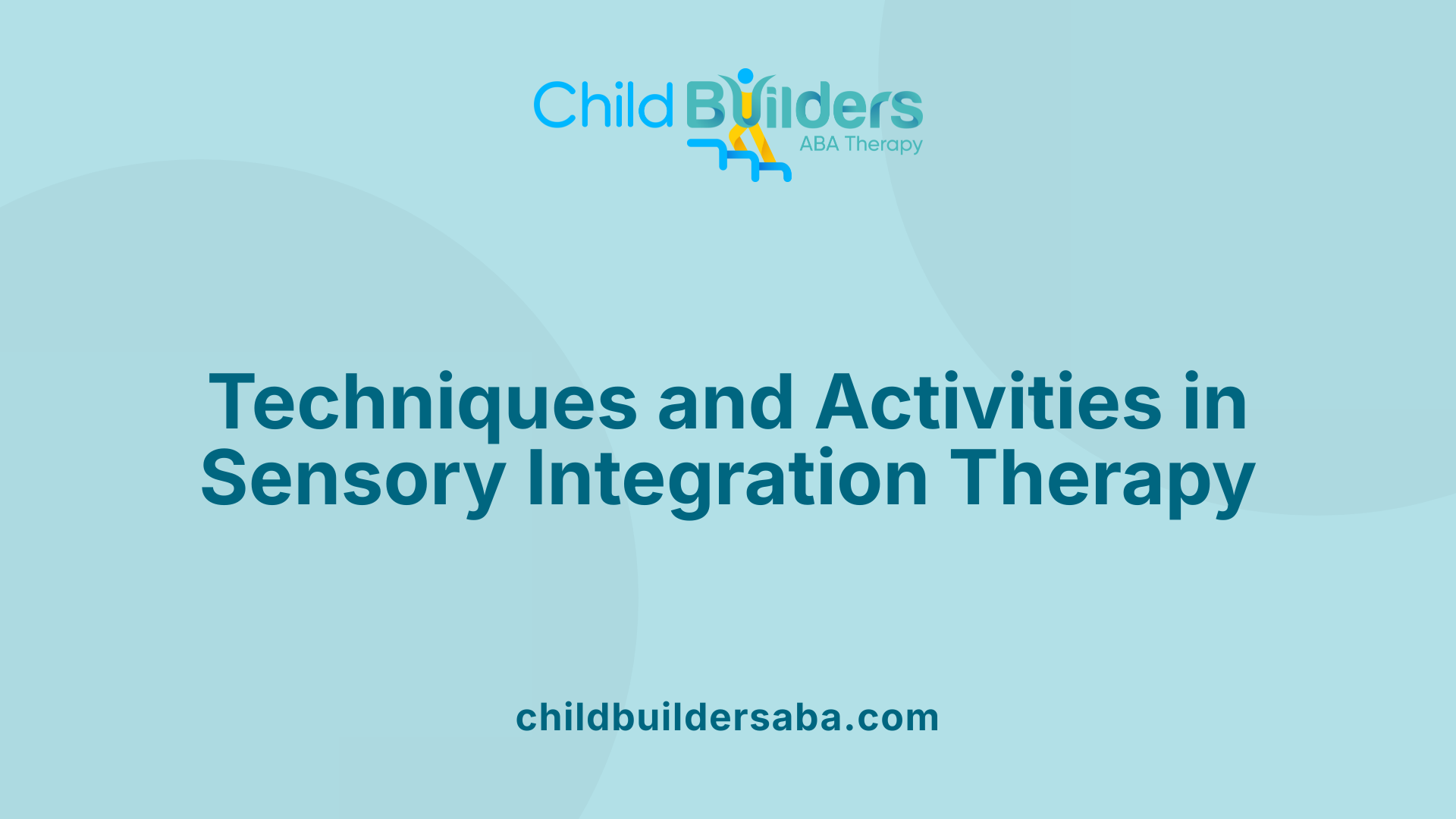 Child Builders
ABA Therapy

Techniques and Activities in Sensory Integration Therapy

childbuildersaba.com